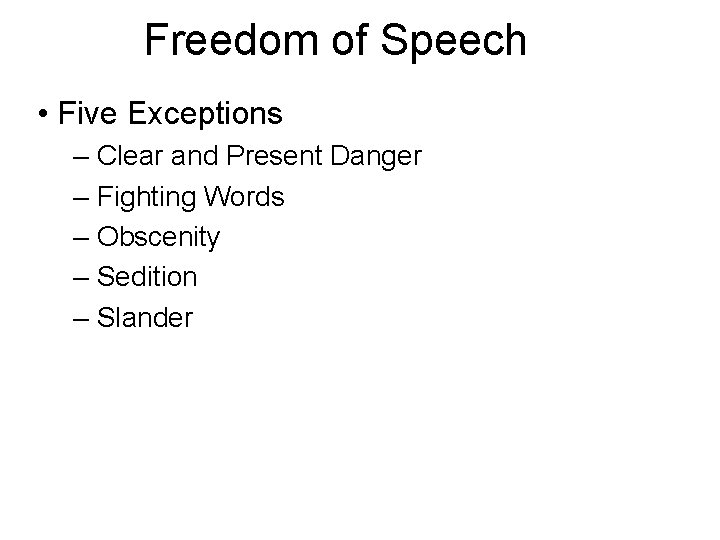 Freedom of Speech

• Five Exceptions
– Clear and Present Danger
– Fighting Words
– Obscenity
– Sedition
– Slander